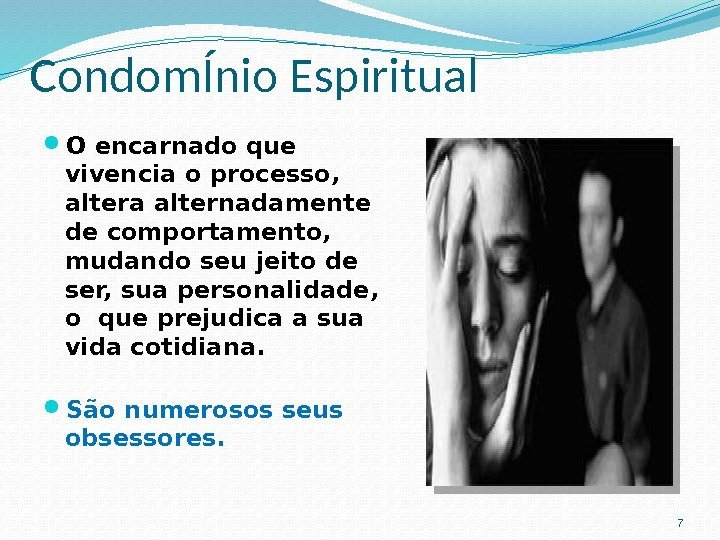 CondomÍnio Espiritual

O encarnado que vivencia o processo, altera alternadamente de comportamento, mudando seu jeito de ser, sua personalidade, o que prejudica a sua vida cotidiana.

São numerosos seus obsessores.

7